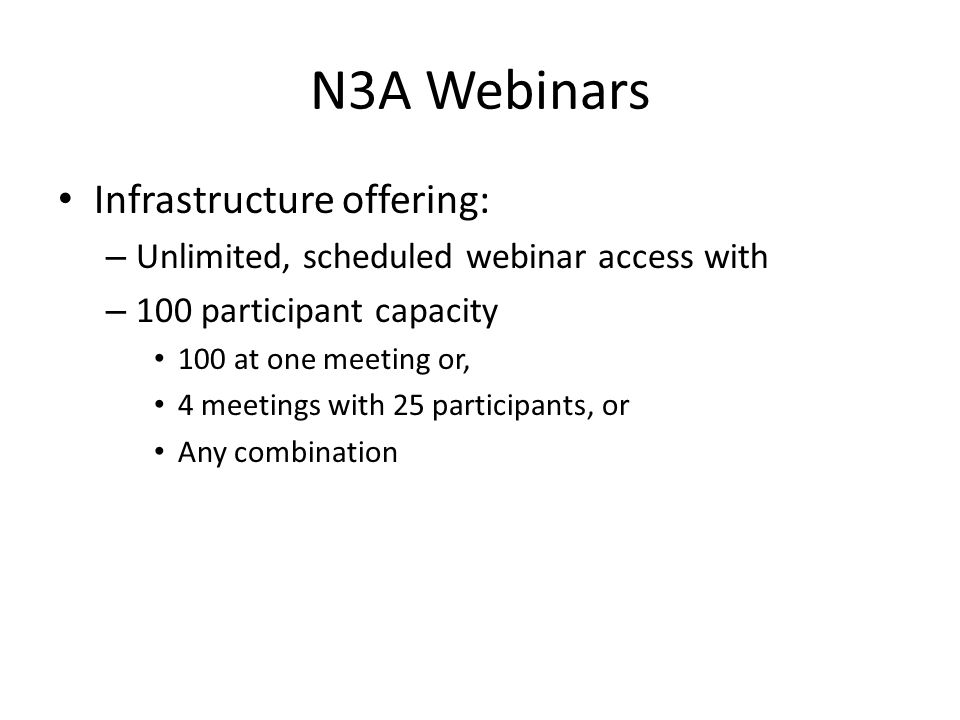 N3A Webinars

• Infrastructure offering:
– Unlimited, scheduled webinar access with
– 100 participant capacity
• 100 at one meeting or,
• 4 meetings with 25 participants, or
• Any combination